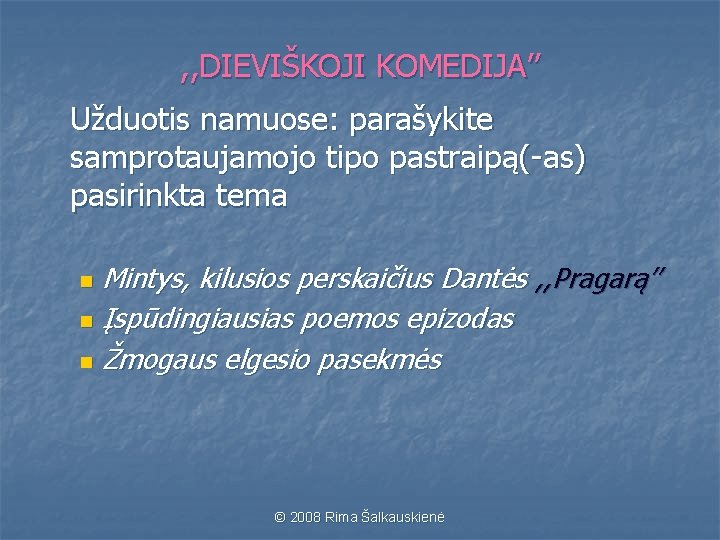 ,,DIEVIŠKOJI KOMEDIJA"

Užduotis namuose: parašykite samprotaujamojo tipo pastraipą(-as) pasirinkta tema

- Mintys, kilusios perskaičius Dantės ,,Pragarą"
- Įspūdingiausias poemos epizodas
- Žmogaus elgesio pasekmės

© 2008 Rima Šalkauskienė